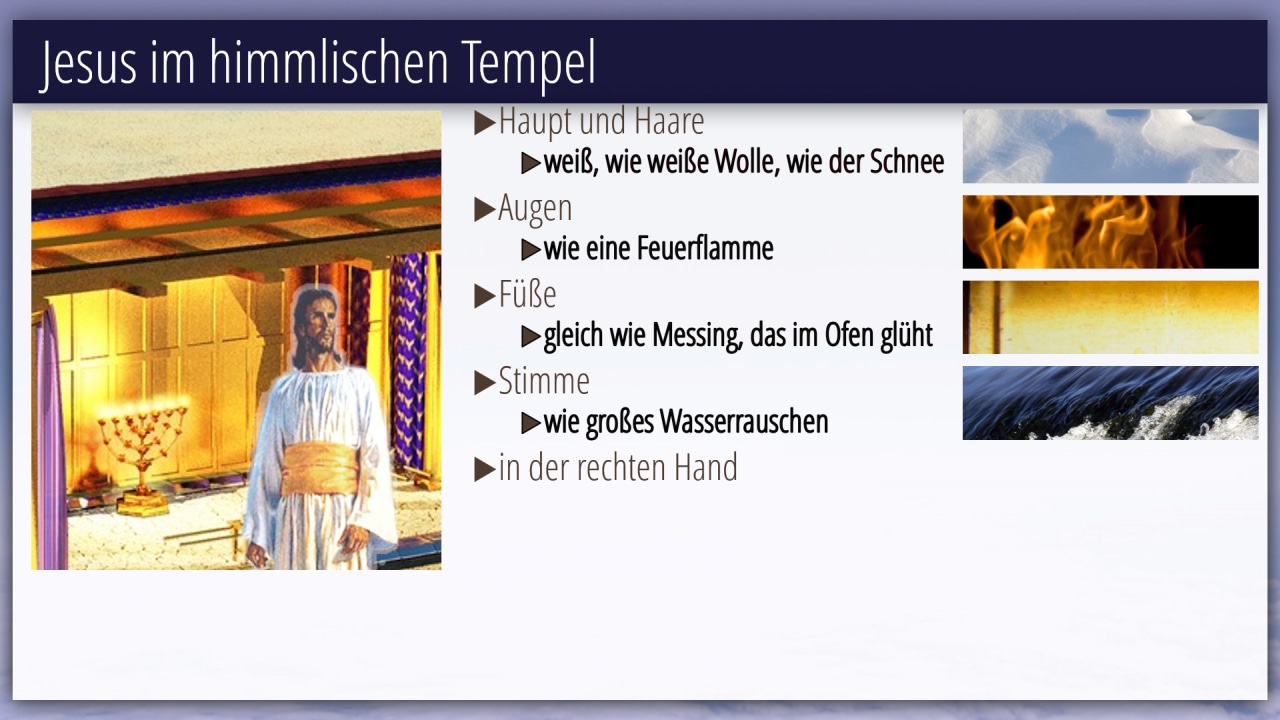 Jesus im himmlischen Tempel

▶Haupt und Haare

▶weiß, wie weiße Wolle, wie der Schnee

▶Augen

▶wie eine Feuerflamme

▶Füße

▶gleich wie Messing, das im Ofen glüht

▶Stimme

▶wie großes Wasserrauschen

▶in der rechten Hand